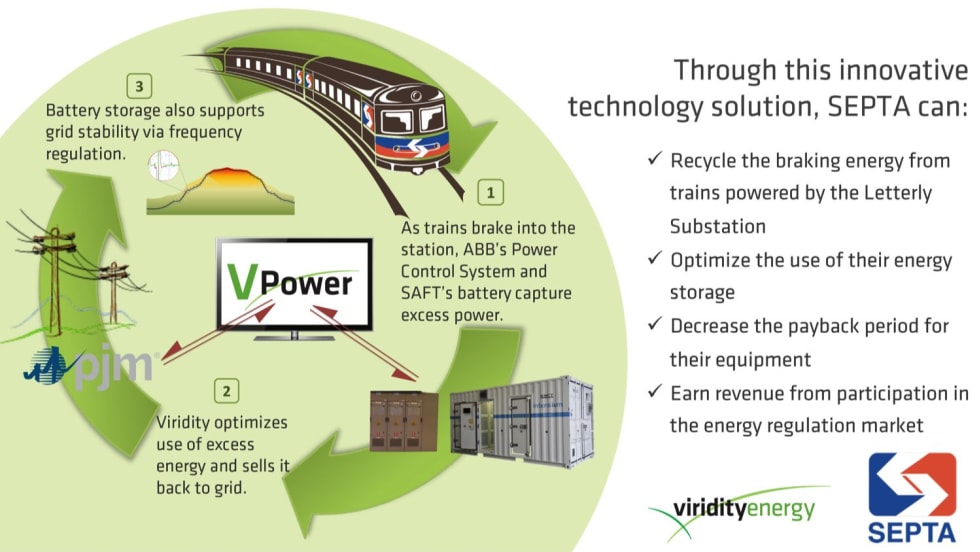 3

Battery storage also supports grid stability via frequency regulation.

1

As trains brake into the station, ABB's Power Control System and SAFT's battery capture excess power.

VPower

pjm

2

Viridity optimizes use of excess energy and sells it back to grid.

Through this innovative technology solution, SEPTA can:

✓ Recycle the braking energy from trains powered by the Letterly Substation

✓ Optimize the use of their energy storage

✓ Decrease the payback period for their equipment

✓ Earn revenue from participation in the energy regulation market

viridityenergy

SEPTA